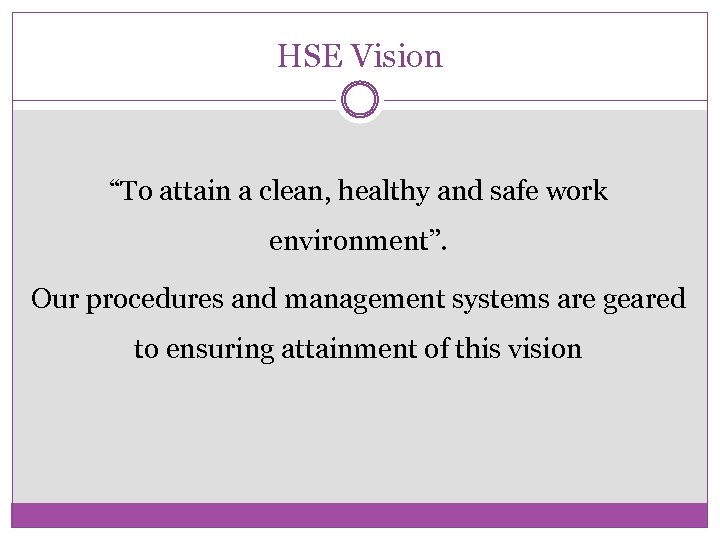 HSE Vision

“To attain a clean, healthy and safe work environment”.

Our procedures and management systems are geared to ensuring attainment of this vision